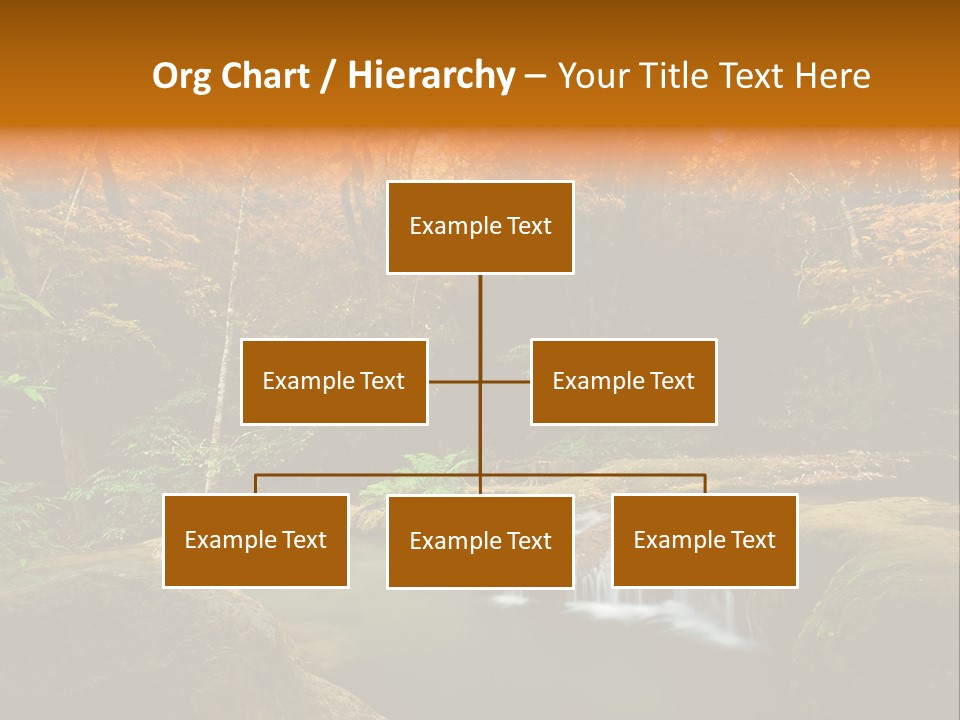 Org Chart / Hierarchy – Your Title Text Here

Example Text

Example Text

Example Text

Example Text

Example Text

Example Text